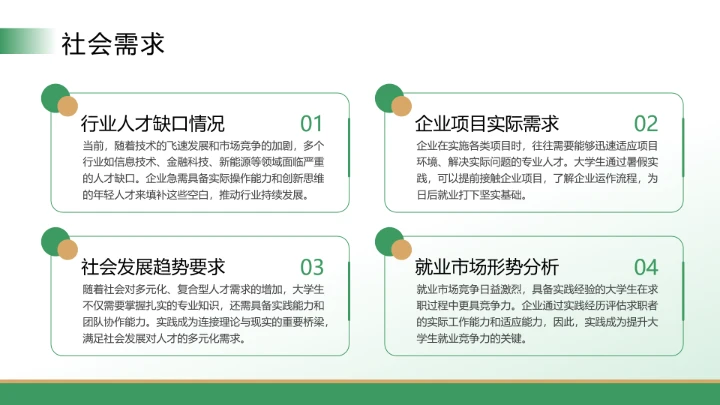 社会需求

行业人才缺口情况

01

当前，随着技术的飞速发展和市场竞争的加剧，多个行业如信息技术、金融科技、新能源等领域面临严重的人才缺口。企业急需具备实际操作能力和创新思维的年轻人才来填补这些空白，推动行业持续发展。

企业项目实际需求

02

企业在实施各类项目时，往往需要能够迅速适应项目环境、解决实际问题的专业人才。大学生通过暑假实践，可以提前接触企业项目，了解企业运作流程，为日后就业打下坚实基础。

社会发展趋势要求

03

随着社会对多元化、复合型人才需求的增加，大学生不仅需要掌握扎实的专业知识，还需具备实践能力和团队协作能力。实践成为连接理论与现实的重要桥梁，满足社会发展对人才的多元化需求。

就业市场形势分析

04

就业市场竞争日益激烈，具备实践经验的大学生在求职过程中更具竞争力。企业通过实践经历评估求职者的实际工作能力和适应能力，因此，实践成为提升大学生就业竞争力的关键。